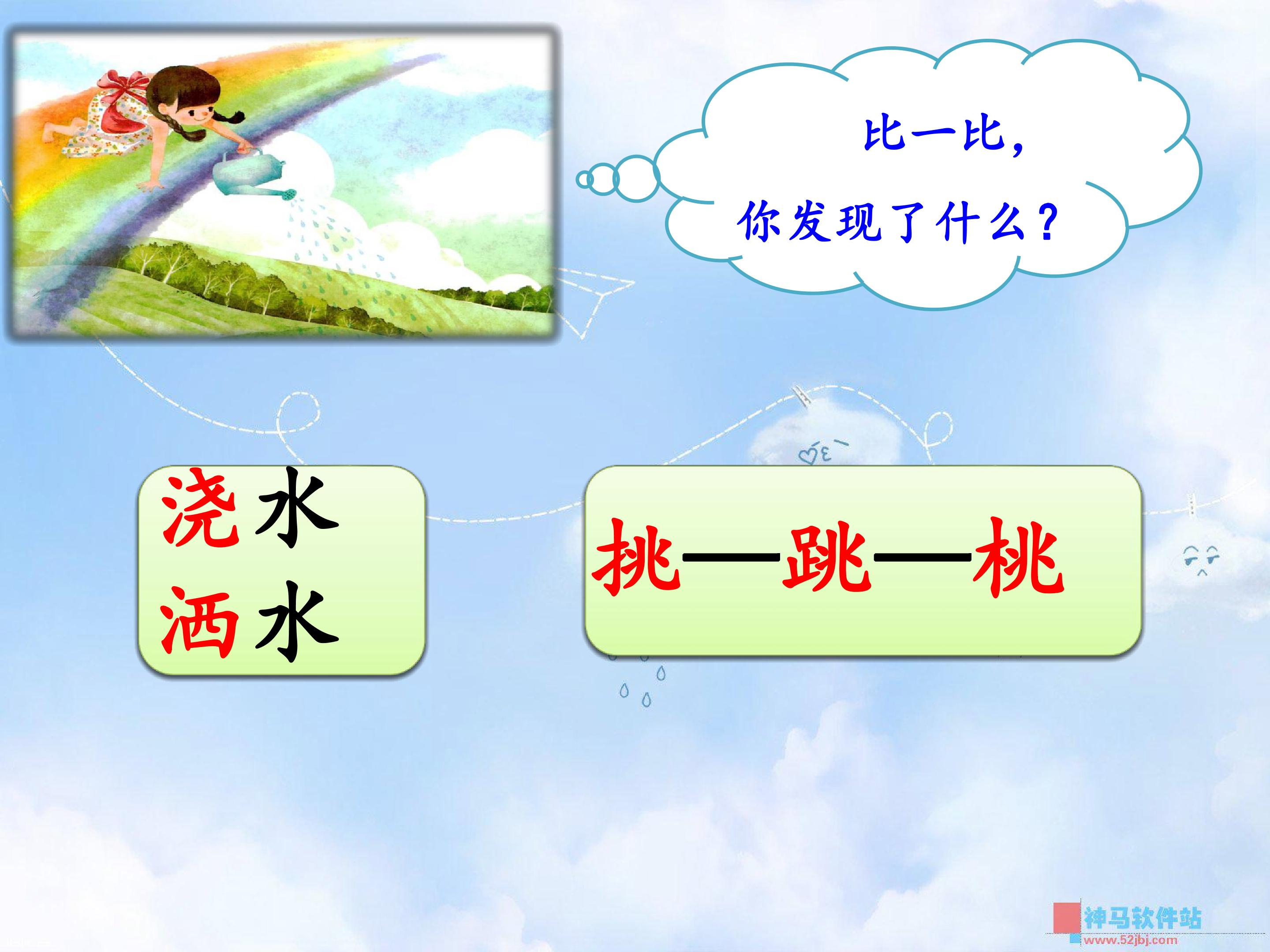 比一比，

你发现了什么？

浇水
洒水

挑——跳——桃

神马软件站
www.52jbj.com